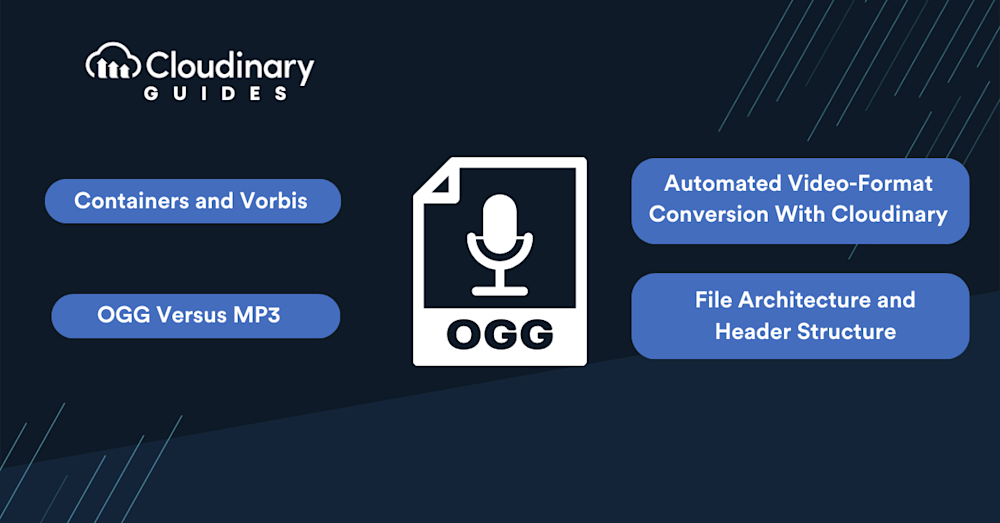 Cloudinary
GUIDES

Containers and Vorbis

OGG Versus MP3

OGG

Automated Video-Format Conversion With Cloudinary

File Architecture and Header Structure